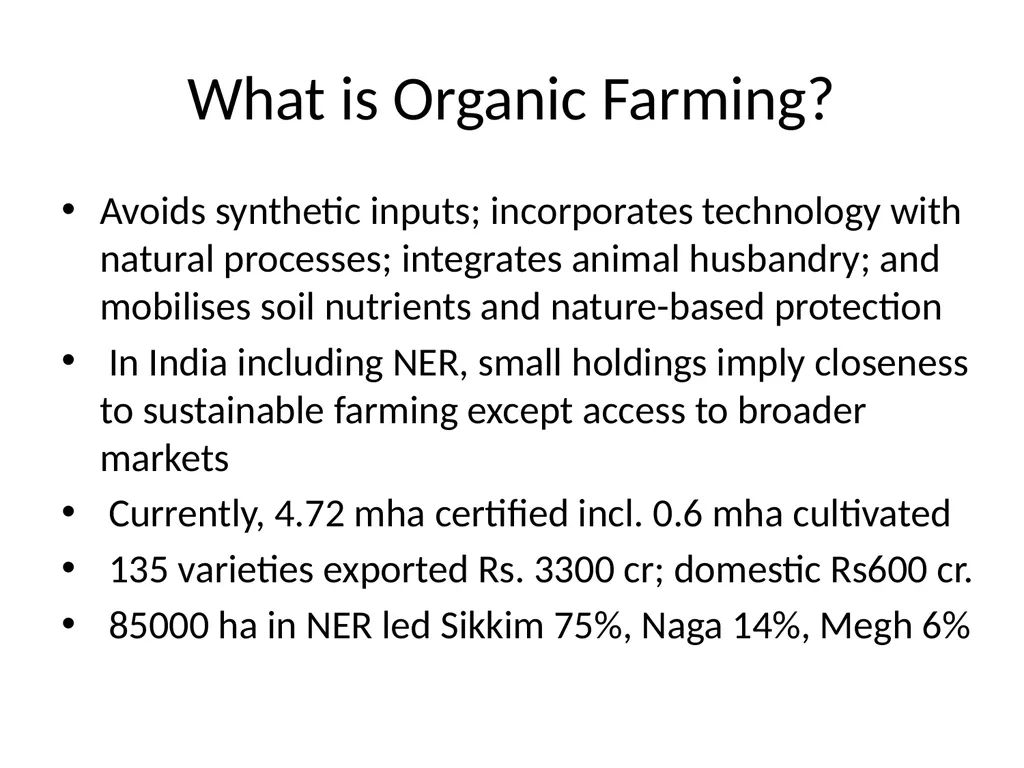 What is Organic Farming?

• Avoids synthetic inputs; incorporates technology with natural processes; integrates animal husbandry; and mobilises soil nutrients and nature-based protection
• In India including NER, small holdings imply closeness to sustainable farming except access to broader markets
• Currently, 4.72 mha certified incl. 0.6 mha cultivated
• 135 varieties exported Rs. 3300 cr; domestic Rs600 cr.
• 85000 ha in NER led Sikkim 75%, Naga 14%, Megh 6%